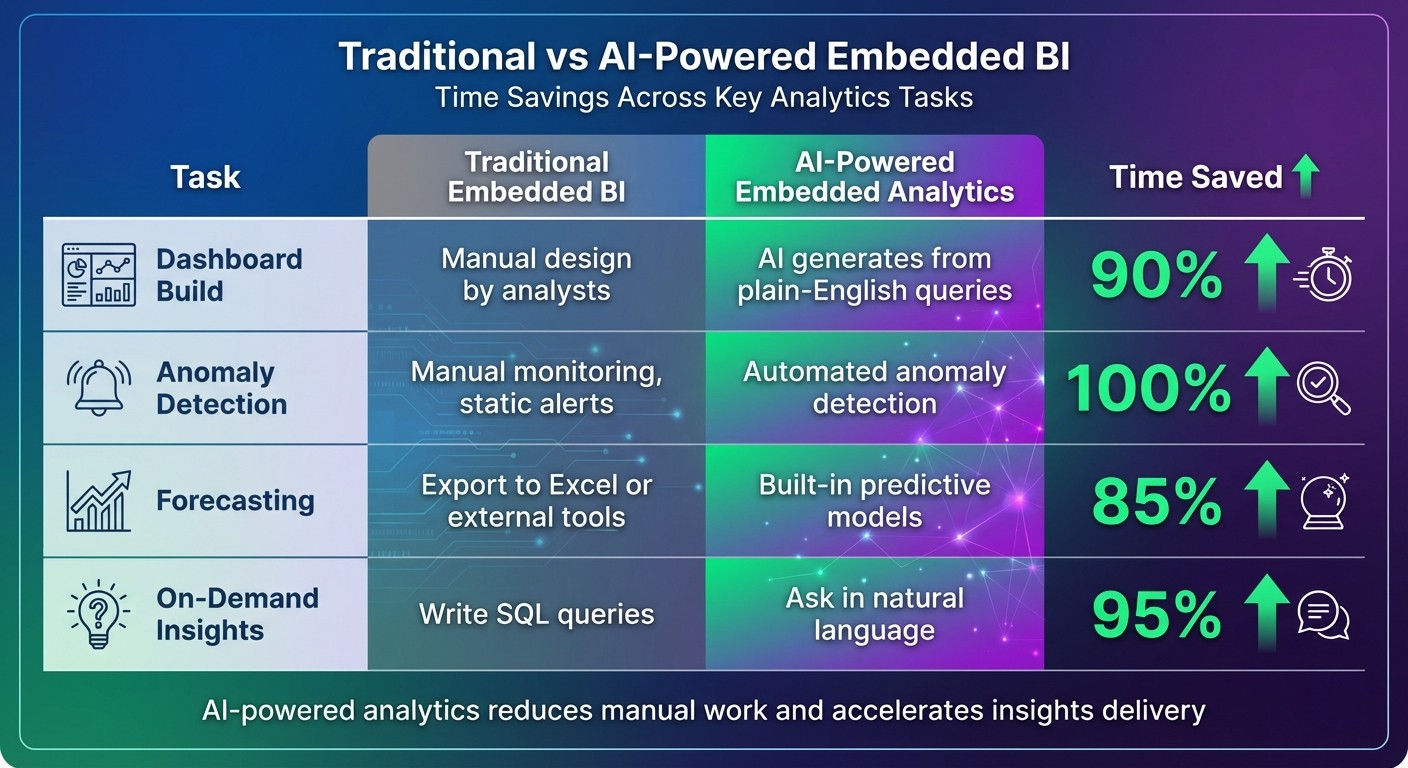 Traditional vs AI-Powered Embedded BI
Time Savings Across Key Analytics Tasks

| Task | Traditional Embedded BI | AI-Powered Embedded Analytics | Time Saved |
|---|---|---|---|
| Dashboard Build | Manual design by analysts | AI generates from plain-English queries | 90% |
| Anomaly Detection | Manual monitoring, static alerts | Automated anomaly detection | 100% |
| Forecasting | Export to Excel or external tools | Built-in predictive models | 85% |
| On-Demand Insights | Write SQL queries | Ask in natural language | 95% |

AI-powered analytics reduces manual work and accelerates insights delivery